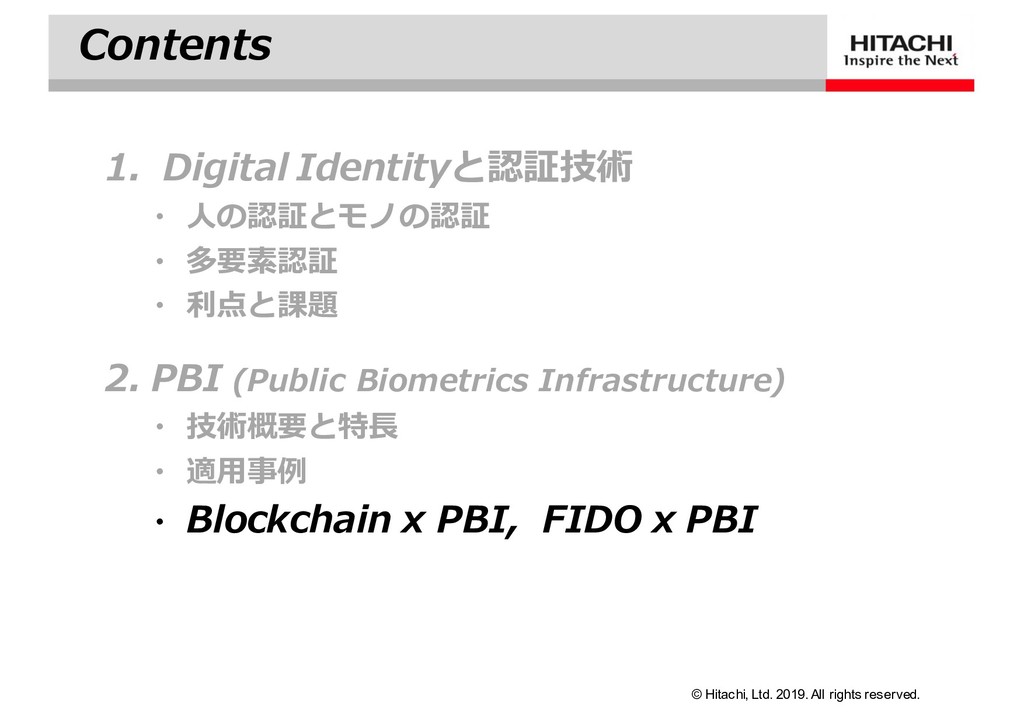 Contents

HITACHI
Inspire the Next

1. Digital Identityと認証技術

・ 人の認証とモノの認証

・ 多要素認証

・ 利点と課題

2. PBI (Public Biometrics Infrastructure)

・ 技術概要と特長

・ 適用事例

・ Blockchain x PBI, FIDO x PBI

© Hitachi, Ltd. 2019. All rights reserved.